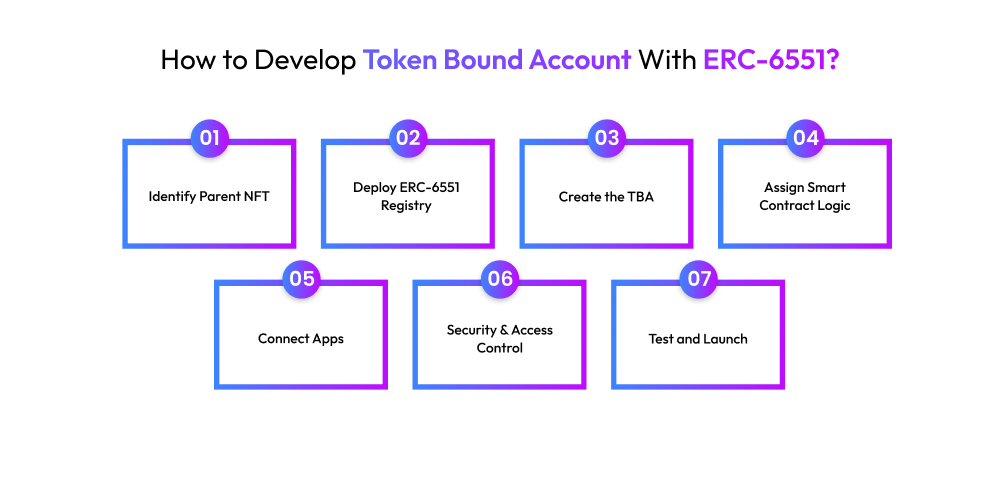 How to Develop Token Bound Account With ERC-6551?

01
Identify Parent NFT

02
Deploy ERC-6551 Registry

03
Create the TBA

04
Assign Smart Contract Logic

05
Connect Apps

06
Security & Access Control

07
Test and Launch